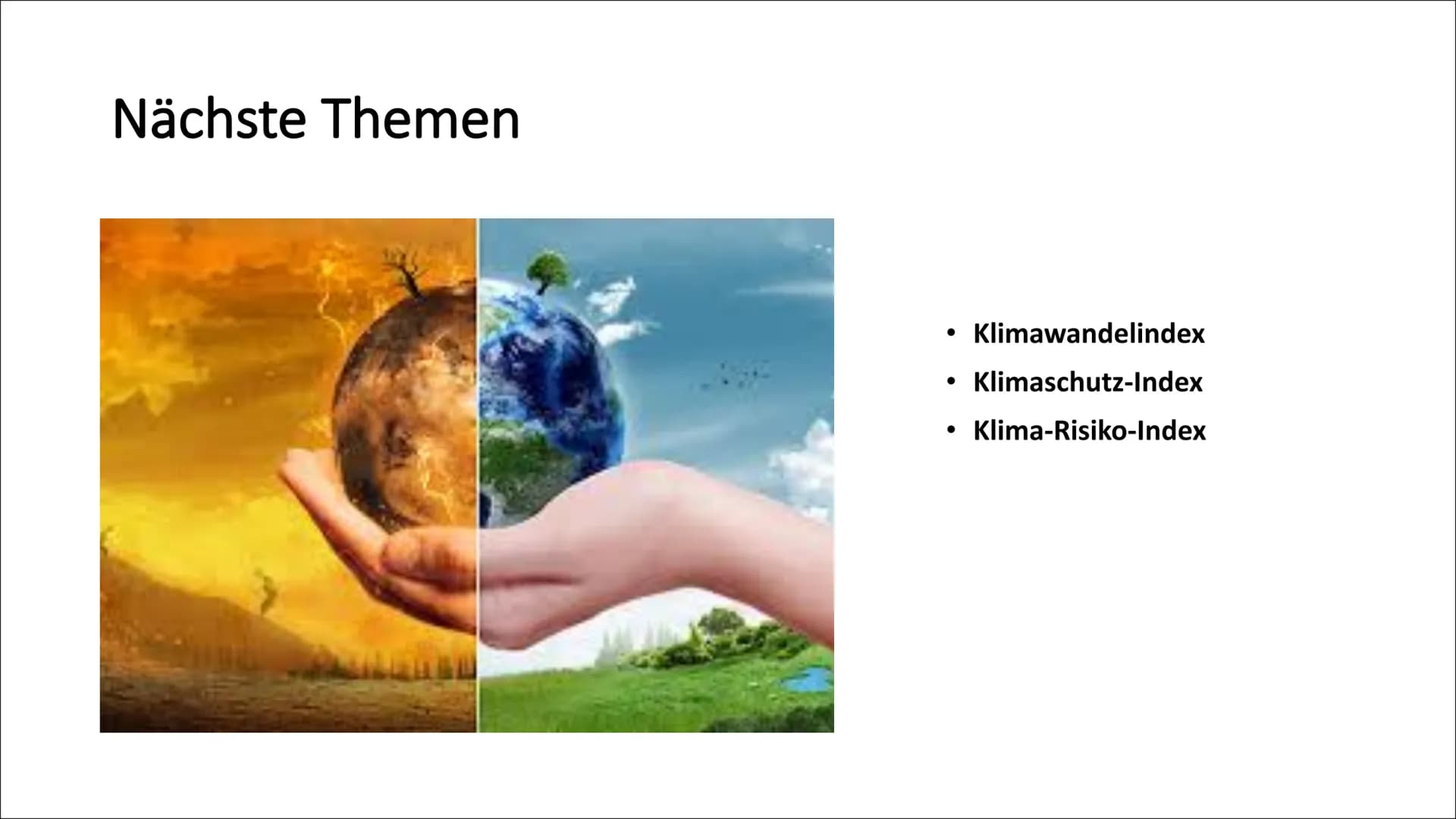 Nächste Themen

• Klimawandelindex
• Klimaschutz-Index
• Klima-Risiko-Index